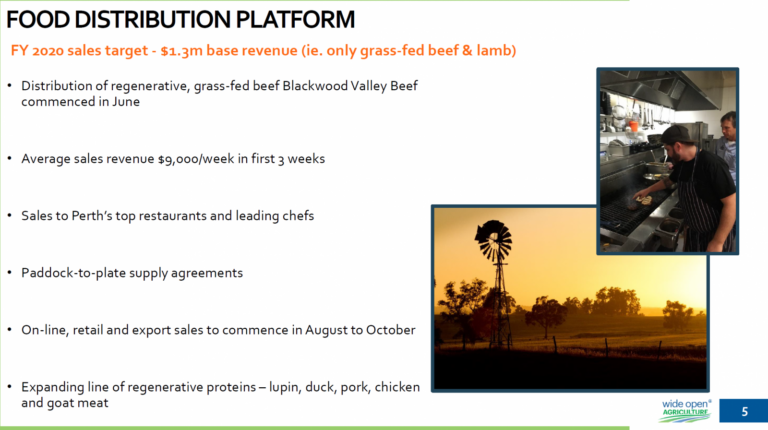 FOOD DISTRIBUTION PLATFORM

FY 2020 sales target - $1.3m base revenue (ie. only grass-fed beef & lamb)

• Distribution of regenerative, grass-fed beef Blackwood Valley Beef commenced in June

• Average sales revenue $9,000/week in first 3 weeks

• Sales to Perth's top restaurants and leading chefs

• Paddock-to-plate supply agreements

• On-line, retail and export sales to commence in August to October

• Expanding line of regenerative proteins – lupin, duck, pork, chicken and goat meat

wide open® AGRICULTURE

5